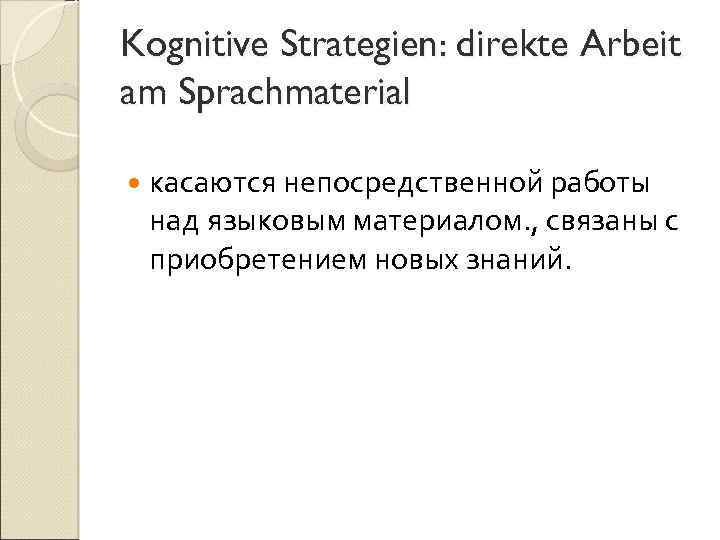 Kognitive Strategien: direkte Arbeit am Sprachmaterial

касаются непосредственной работы над языковым материалом., связаны с приобретением новых знаний.